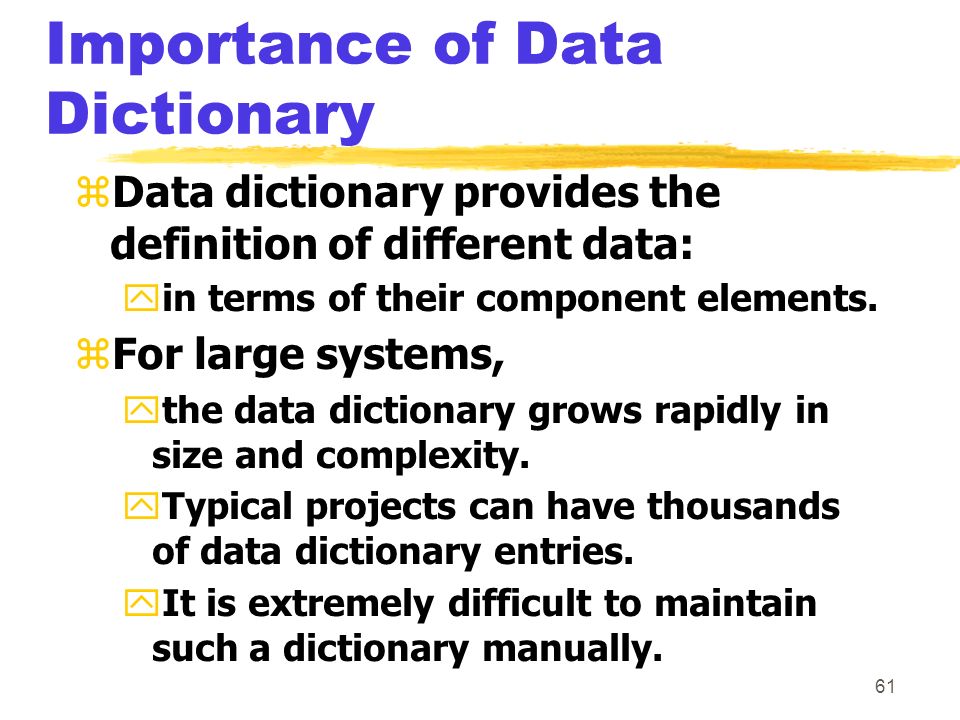 Importance of Data Dictionary

Data dictionary provides the definition of different data:

in terms of their component elements.

For large systems,

the data dictionary grows rapidly in size and complexity.

Typical projects can have thousands of data dictionary entries.

It is extremely difficult to maintain such a dictionary manually.

61